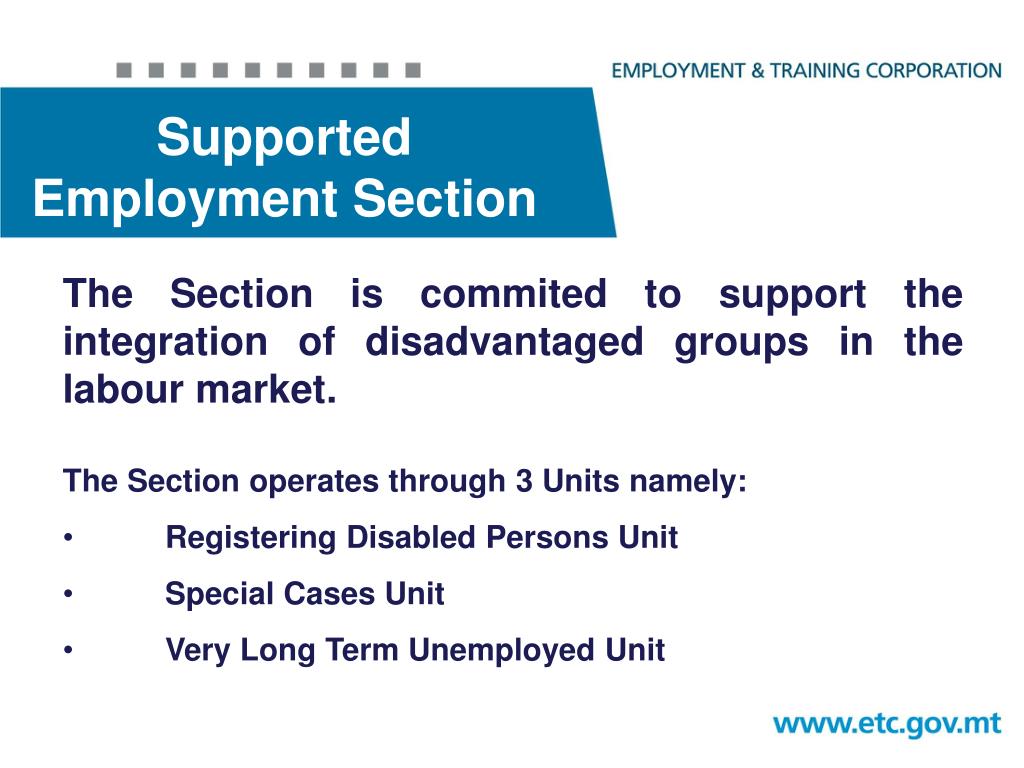 EMPLOYMENT & TRAINING CORPORATION

Supported Employment Section

The Section is commited to support the integration of disadvantaged groups in the labour market.

The Section operates through 3 Units namely:

• Registering Disabled Persons Unit
• Special Cases Unit
• Very Long Term Unemployed Unit

www.etc.gov.mt